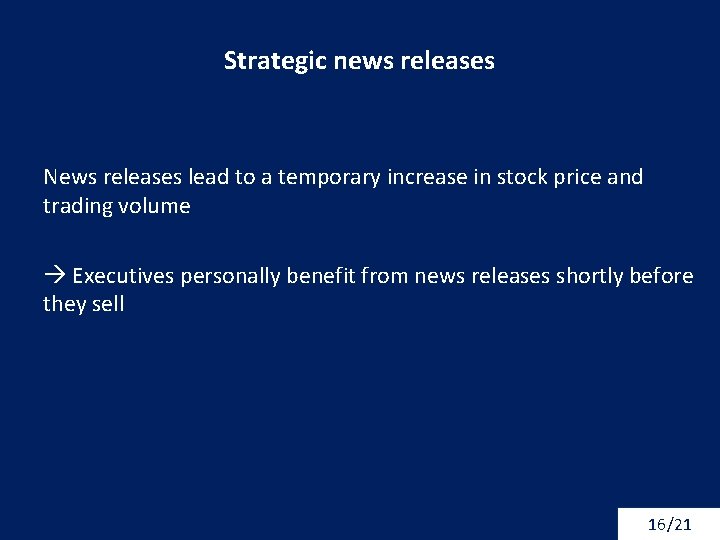 Strategic news releases

News releases lead to a temporary increase in stock price and trading volume

→ Executives personally benefit from news releases shortly before they sell

16/21